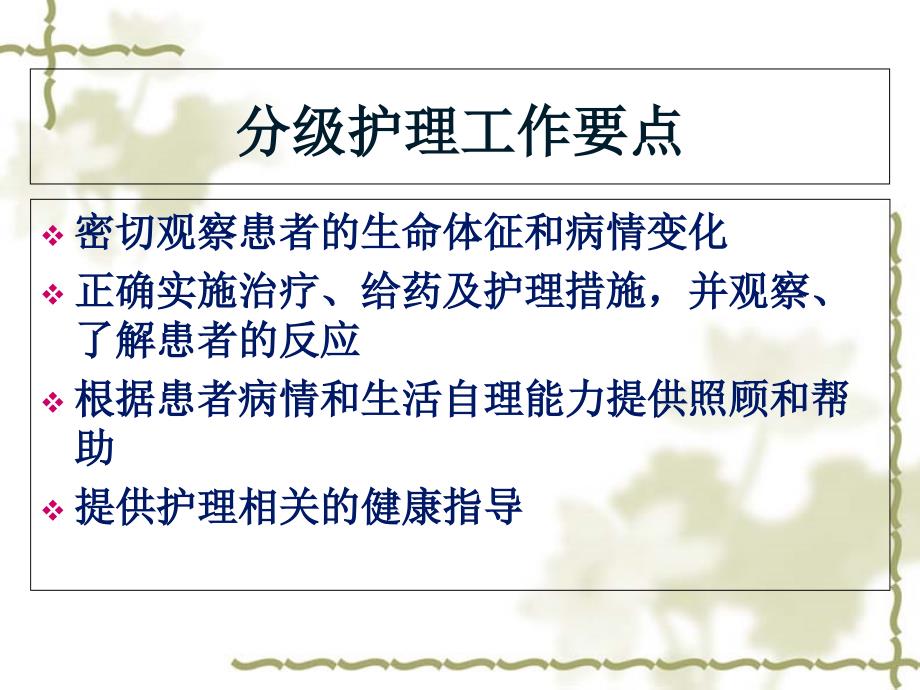 分级护理工作要点

❖ 密切观察患者的生命体征和病情变化

❖ 正确实施治疗、给药及护理措施，并观察、了解患者的反应

❖ 根据患者病情和生活自理能力提供照顾和帮助

❖ 提供护理相关的健康指导